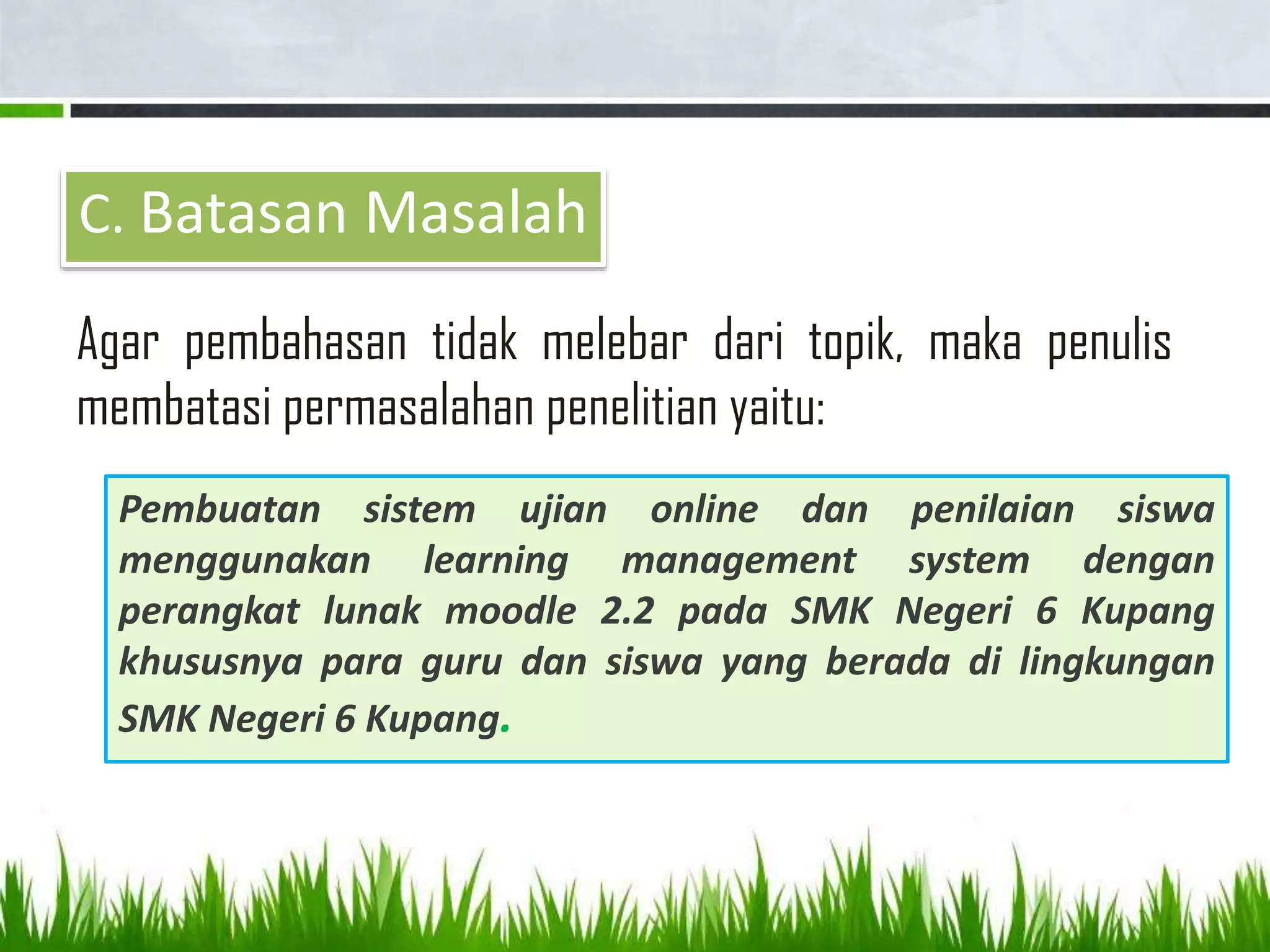 C. Batasan Masalah

Agar pembahasan tidak melebar dari topik, maka penulis membatasi permasalahan penelitian yaitu:

Pembuatan sistem ujian online dan penilaian siswa menggunakan learning management system dengan perangkat lunak moodle 2.2 pada SMK Negeri 6 Kupang khususnya para guru dan siswa yang berada di lingkungan SMK Negeri 6 Kupang.